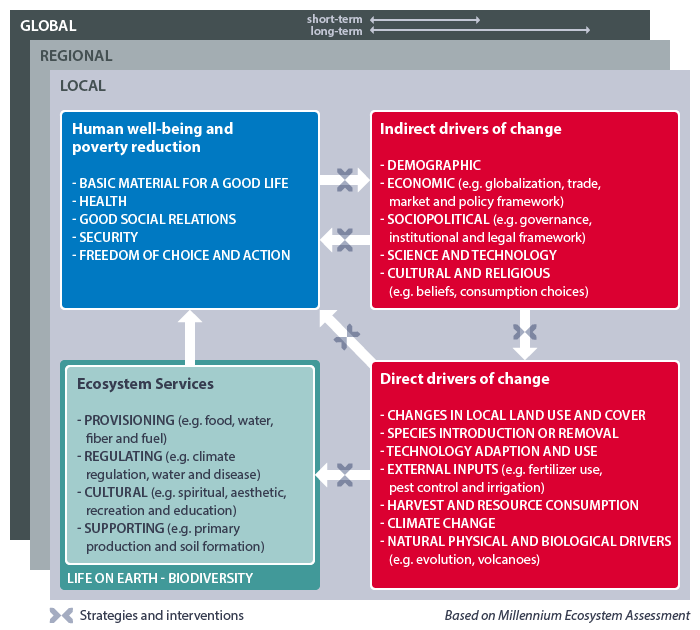 GLOBAL

short-term
long-term

REGIONAL

LOCAL

Human well-being and poverty reduction

- BASIC MATERIAL FOR A GOOD LIFE
- HEALTH
- GOOD SOCIAL RELATIONS
- SECURITY
- FREEDOM OF CHOICE AND ACTION

Indirect drivers of change

- DEMOGRAPHIC
- ECONOMIC (e.g. globalization, trade, market and policy framework)
- SOCIOPOLITICAL (e.g. governance, institutional and legal framework)
- SCIENCE AND TECHNOLOGY
- CULTURAL AND RELIGIOUS (e.g. beliefs, consumption choices)

Ecosystem Services

- PROVISIONING (e.g. food, water, fiber and fuel)
- REGULATING (e.g. climate regulation, water and disease)
- CULTURAL (e.g. spiritual, aesthetic, recreation and education)
- SUPPORTING (e.g. primary production and soil formation)

LIFE ON EARTH - BIODIVERSITY

Direct drivers of change

- CHANGES IN LOCAL LAND USE AND COVER
- SPECIES INTRODUCTION OR REMOVAL
- TECHNOLOGY ADAPTION AND USE
- EXTERNAL INPUTS (e.g. fertilizer use, pest control and irrigation)
- HARVEST AND RESOURCE CONSUMPTION
- CLIMATE CHANGE
- NATURAL PHYSICAL AND BIOLOGICAL DRIVERS (e.g. evolution, volcanoes)

Strategies and interventions

Based on Millennium Ecosystem Assessment